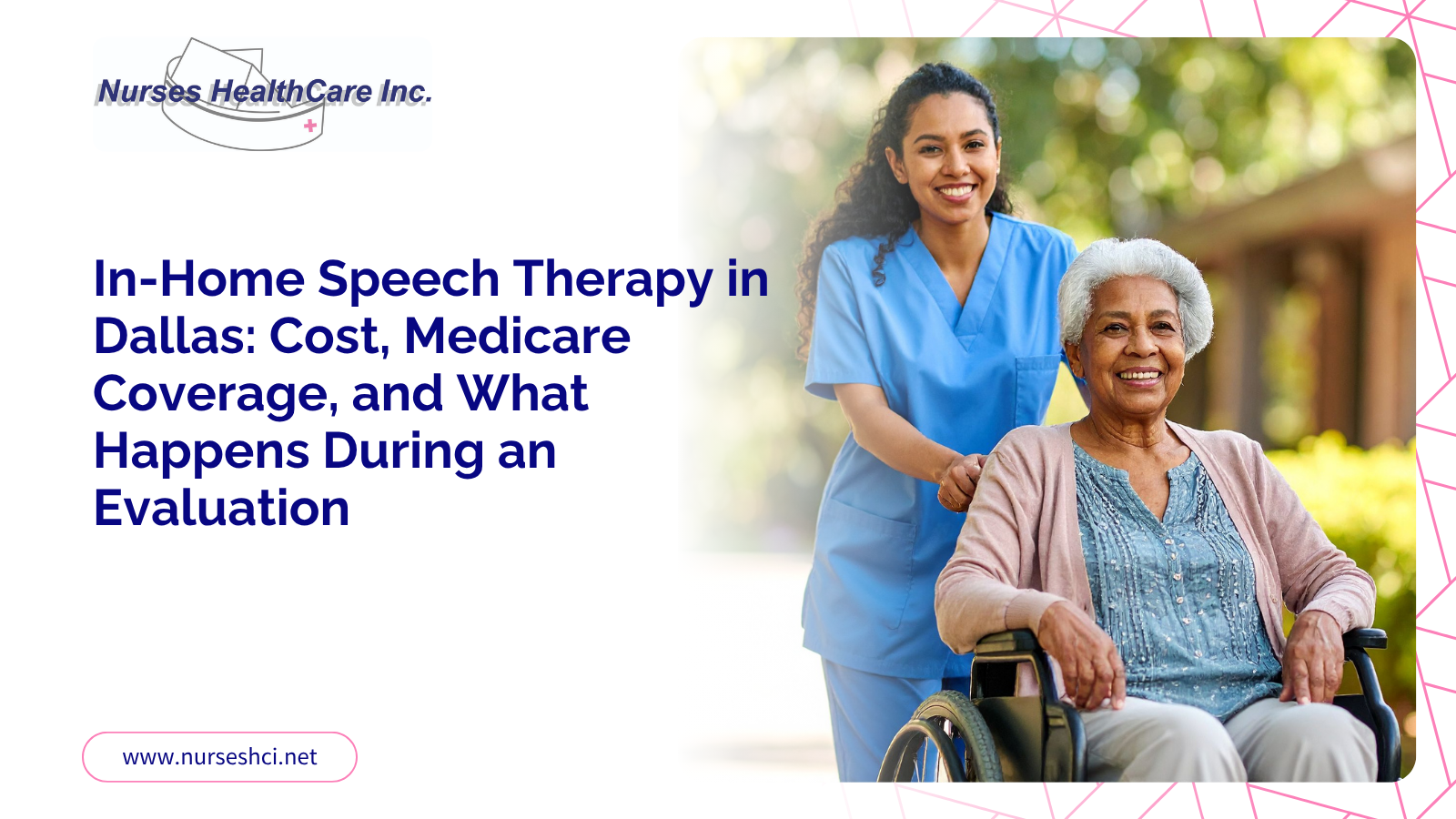 Nurses HealthCare Inc.

In-Home Speech Therapy in Dallas: Cost, Medicare Coverage, and What Happens During an Evaluation

www.nurseshci.net